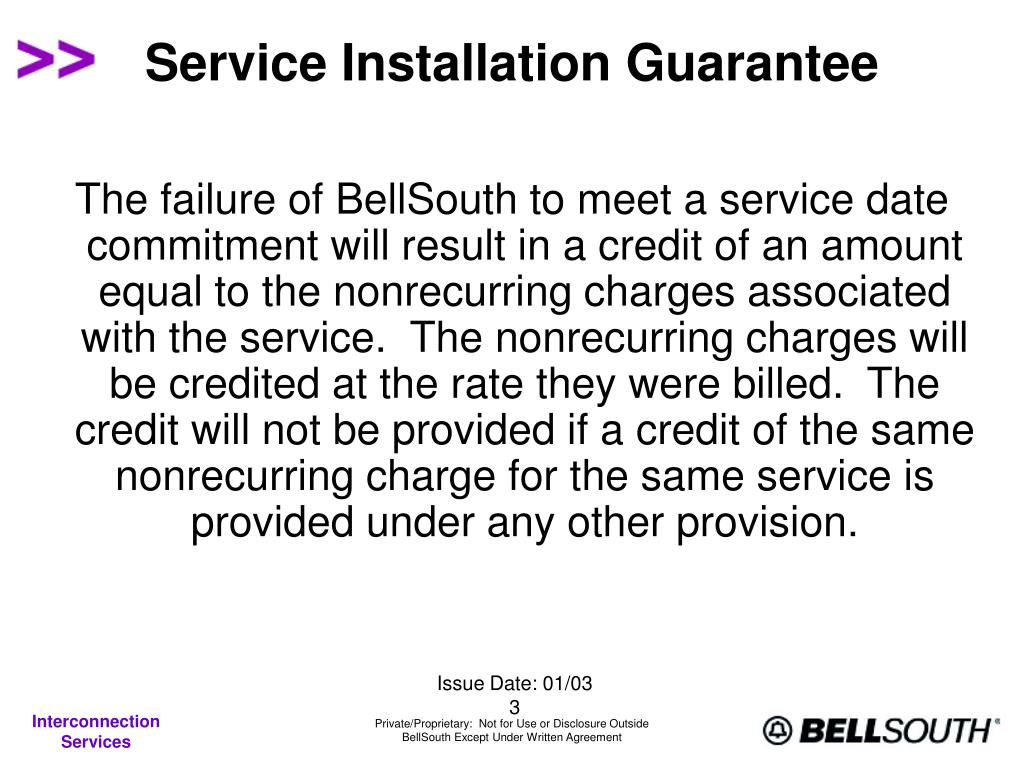 >> Service Installation Guarantee

The failure of BellSouth to meet a service date commitment will result in a credit of an amount equal to the nonrecurring charges associated with the service. The nonrecurring charges will be credited at the rate they were billed. The credit will not be provided if a credit of the same nonrecurring charge for the same service is provided under any other provision.

Issue Date: 01/03

3

Interconnection Services

Private/Proprietary: Not for Use or Disclosure Outside BellSouth Except Under Written Agreement

BELLSOUTH®